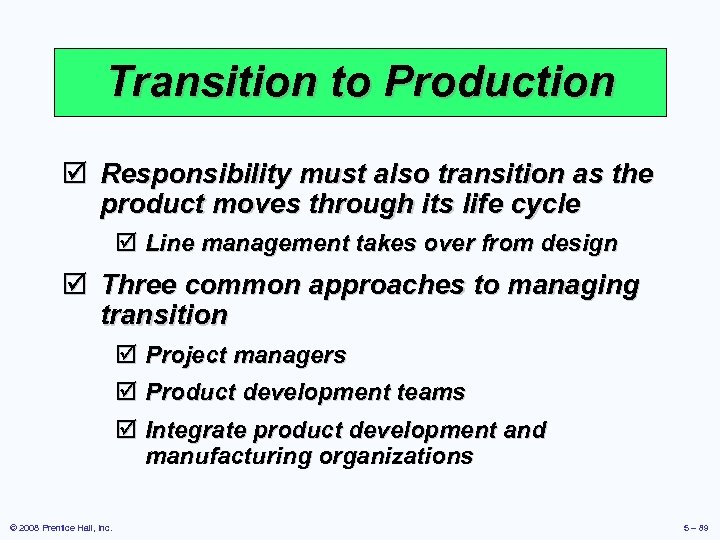 Transition to Production

☑ Responsibility must also transition as the product moves through its life cycle

☑ Line management takes over from design

☑ Three common approaches to managing transition

☑ Project managers

☑ Product development teams

☑ Integrate product development and manufacturing organizations

© 2008 Prentice Hall, Inc.

5 – 89